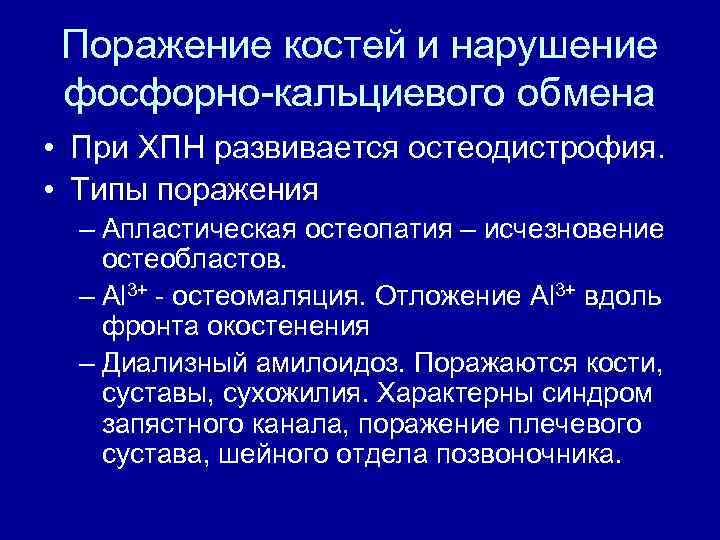 Поражение костей и нарушение фосфорно-кальциевого обмена

• При ХПН развивается остеодистрофия.
• Типы поражения
– Апластическая остеопатия – исчезновение остеобластов.
– $Al^{3+}$ - остеомаляция. Отложение $Al^{3+}$ вдоль фронта окостенения
– Диализный амилоидоз. Поражаются кости, суставы, сухожилия. Характерны синдром запястного канала, поражение плечевого сустава, шейного отдела позвоночника.